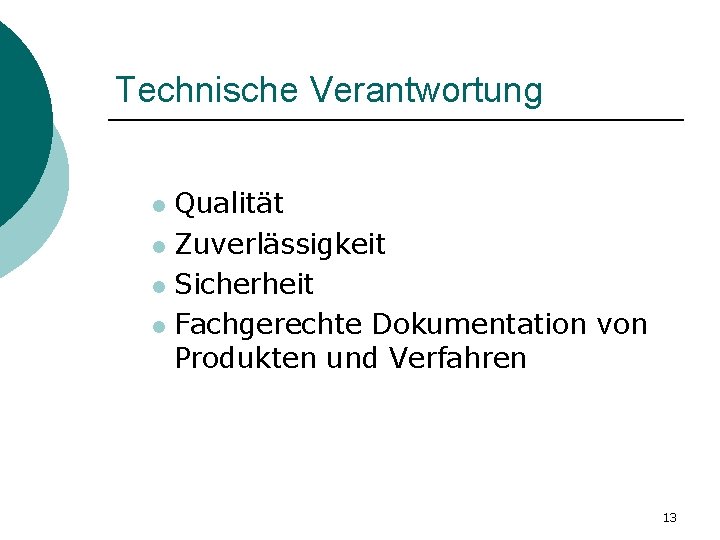 Technische Verantwortung

- Qualität
- Zuverlässigkeit
- Sicherheit
- Fachgerechte Dokumentation von Produkten und Verfahren

13